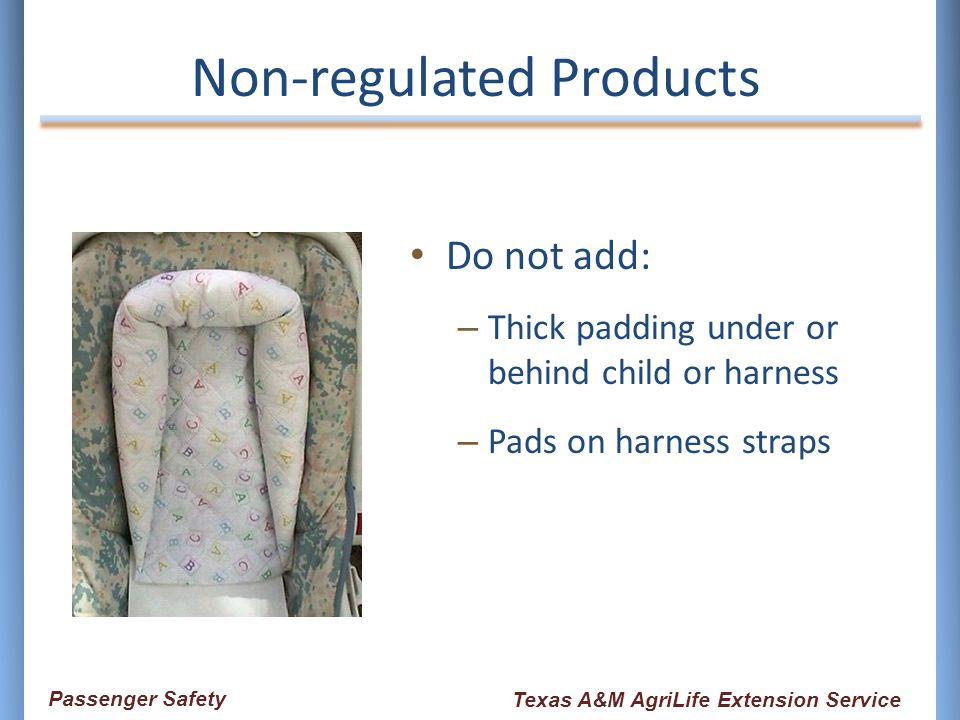 Non-regulated Products

• Do not add:

– Thick padding under or behind child or harness

– Pads on harness straps

Passenger Safety

Texas A&M AgriLife Extension Service